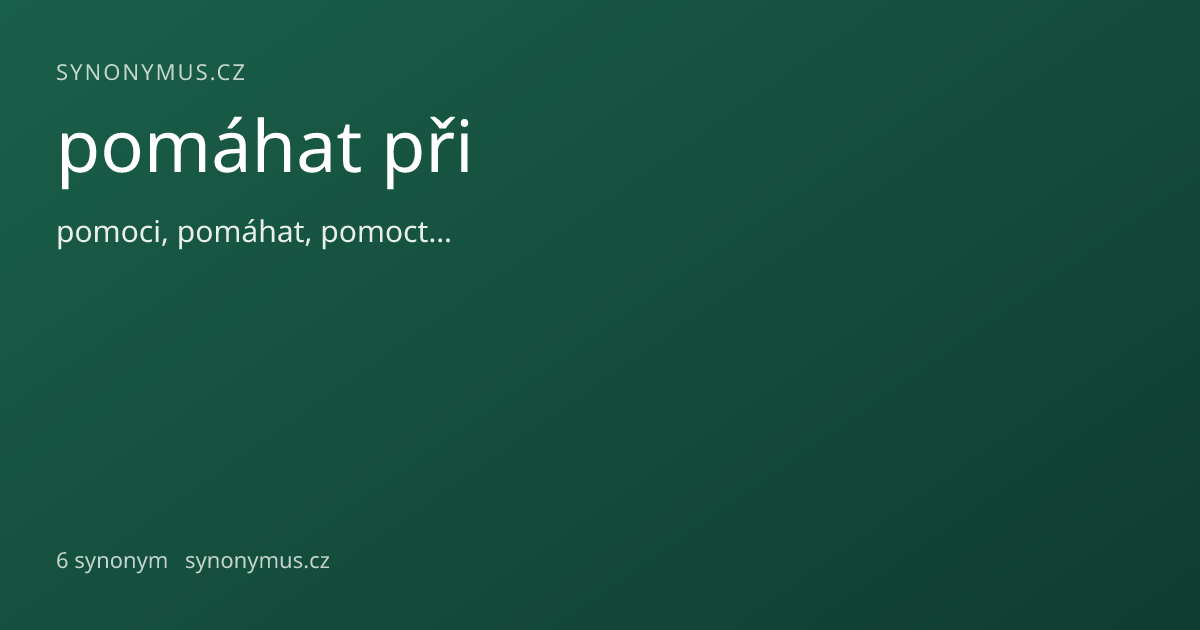 SYNONYMUS.CZ

pomáhat při

pomoci, pomáhat, pomoct...

6 synonym   synonymus.cz